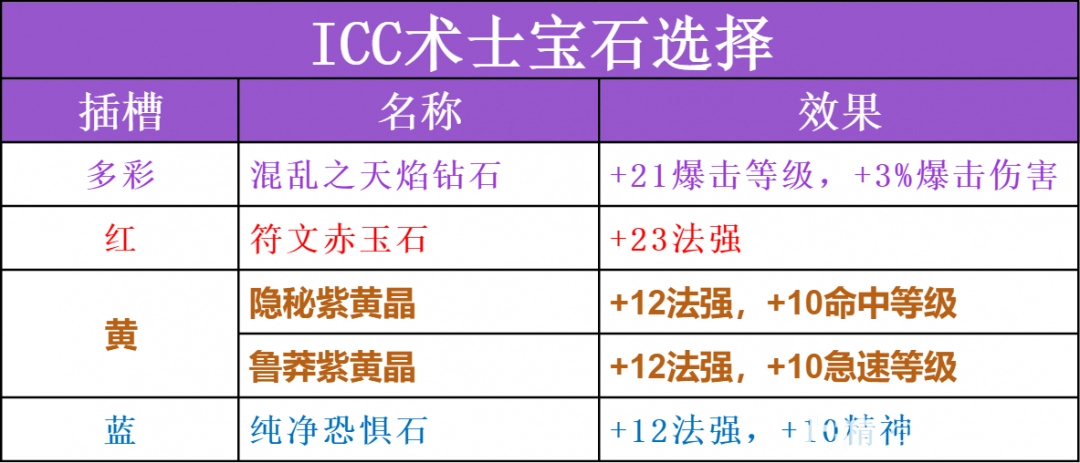 ICC术士宝石选择

| 插槽 | 名称 | 效果 |
|---|---|---|
| 多彩 | 混乱之天焰钻石 | +21爆击等级，+3%爆击伤害 |
| 红 | 符文赤玉石 | +23法强 |
| 黄 | 隐秘紫黄晶 | +12法强，+10命中等级 |
| 黄 | 鲁莽紫黄晶 | +12法强，+10急速等级 |
| 蓝 | 纯净恐惧石 | +12法强，+10精神 |